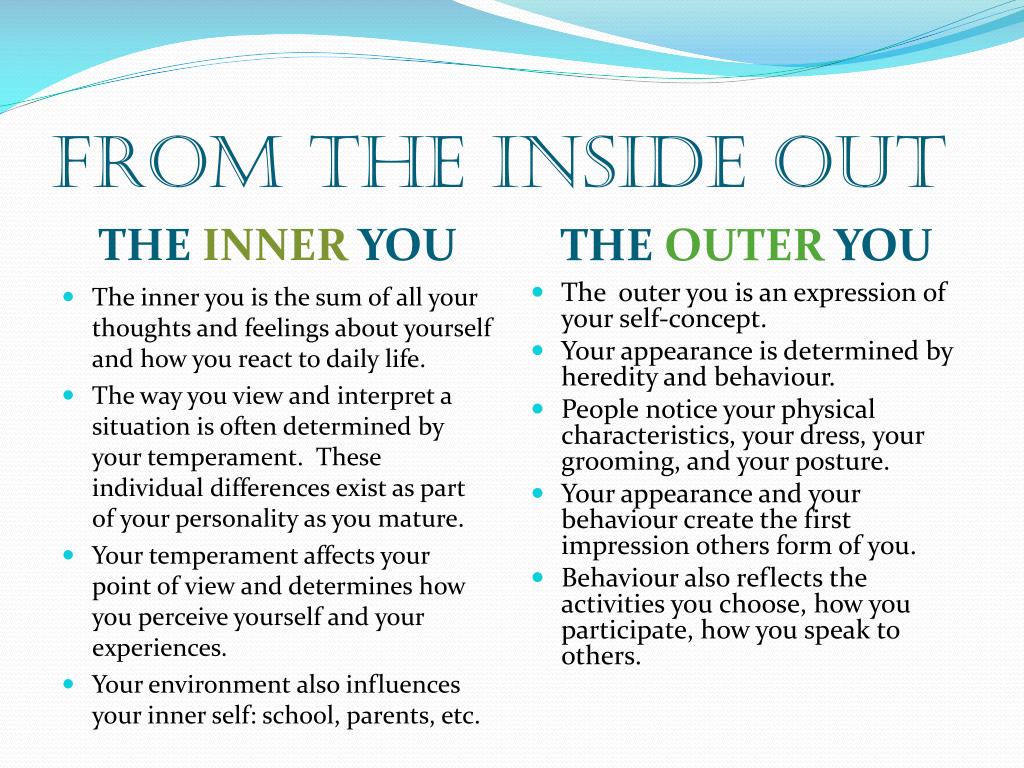 FROM THE INSIDE OUT

THE INNER YOU

- The inner you is the sum of all your thoughts and feelings about yourself and how you react to daily life.
- The way you view and interpret a situation is often determined by your temperament. These individual differences exist as part of your personality as you mature.
- Your temperament affects your point of view and determines how you perceive yourself and your experiences.
- Your environment also influences your inner self: school, parents, etc.

THE OUTER YOU

- The outer you is an expression of your self-concept.
- Your appearance is determined by heredity and behaviour.
- People notice your physical characteristics, your dress, your grooming, and your posture.
- Your appearance and your behaviour create the first impression others form of you.
- Behaviour also reflects the activities you choose, how you participate, how you speak to others.